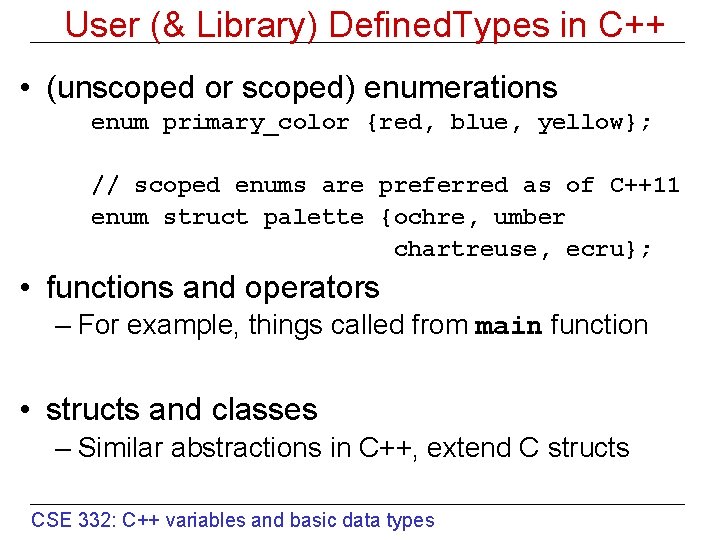 User (& Library) DefinedTypes in C++

• (unscoped or scoped) enumerations

enum primary_color {red, blue, yellow};

// scoped enums are preferred as of C++11
enum struct palette {ochre, umber
                     chartreuse, ecru};

• functions and operators
– For example, things called from main function

• structs and classes
– Similar abstractions in C++, extend C structs

CSE 332: C++ variables and basic data types